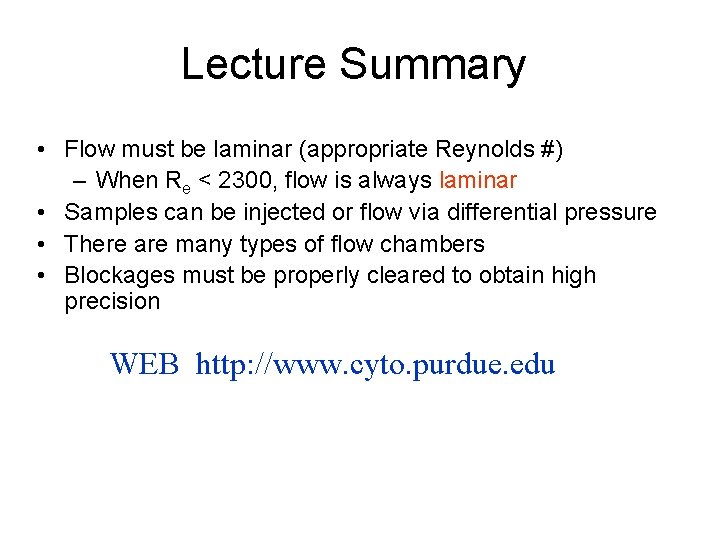 Lecture Summary

• Flow must be laminar (appropriate Reynolds #)
– When $R_e < 2300$, flow is always laminar
• Samples can be injected or flow via differential pressure
• There are many types of flow chambers
• Blockages must be properly cleared to obtain high precision

WEB http://www.cyto.purdue.edu